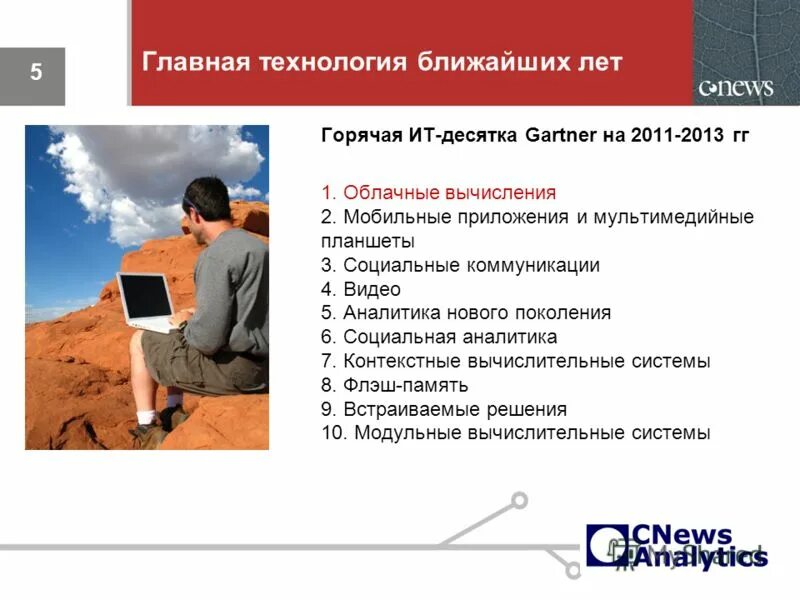 5

Главная технология ближайших лет

cnews

Горячая ИТ-десятка Gartner на 2011-2013 гг

1. Облачные вычисления
2. Мобильные приложения и мультимедийные планшеты
3. Социальные коммуникации
4. Видео
5. Аналитика нового поколения
6. Социальная аналитика
7. Контекстные вычислительные системы
8. Флэш-память
9. Встраиваемые решения
10. Модульные вычислительные системы

CNews Analytics

MyShared